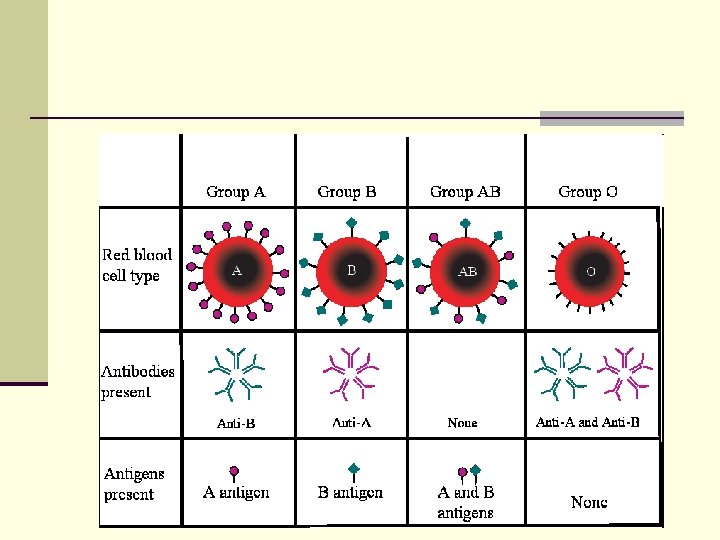 | | Group A | Group B | Group AB | Group O |
|---|---|---|---|---|
| Red blood cell type | A | B | AB | O |
| Antibodies present | Anti-B | Anti-A | None | Anti-A and Anti-B |
| Antigens present | A antigen | B antigen | A and B antigens | None |